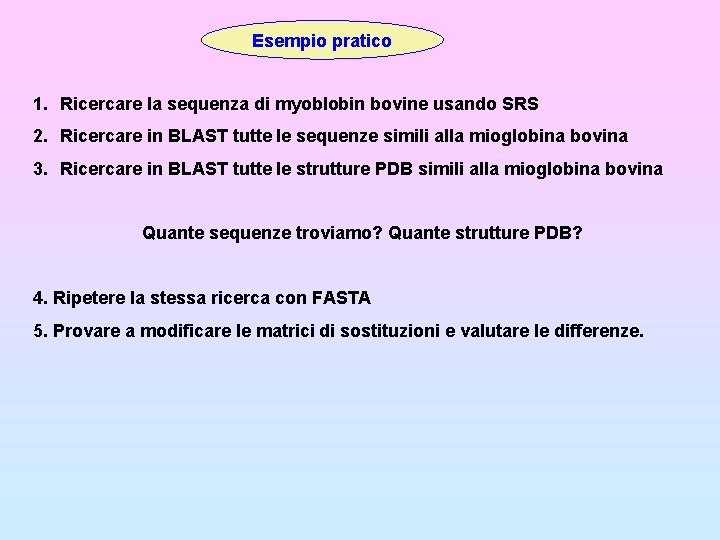 Esempio pratico

1. Ricercare la sequenza di myoblobin bovine usando SRS
2. Ricercare in BLAST tutte le sequenze simili alla mioglobina bovina
3. Ricercare in BLAST tutte le strutture PDB simili alla mioglobina bovina

Quante sequenze troviamo? Quante strutture PDB?

4. Ripetere la stessa ricerca con FASTA
5. Provare a modificare le matrici di sostituzioni e valutare le differenze.